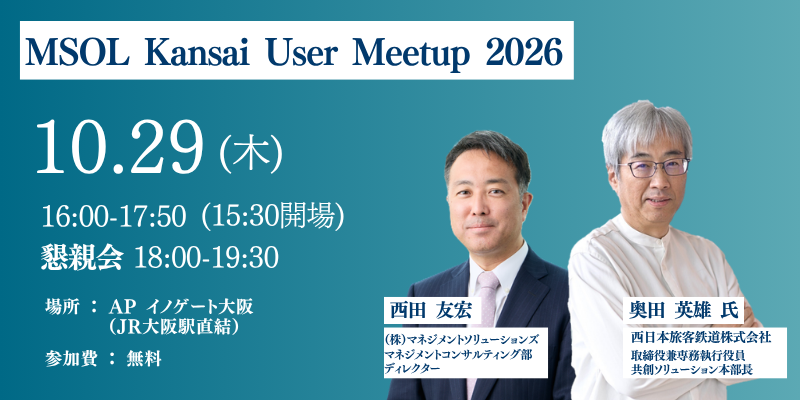 MSOL Kansai User Meetup 2026

10.29 (木)

16:00-17:50 (15:30開場)
懇親会 18:00-19:30

場所 : AP イノゲート大阪
(JR大阪駅直結)

参加費 : 無料

西田 友宏

(株)マネジメントソリューションズ
マネジメントコンサルティング部
ディレクター

奥田 英雄 氏

西日本旅客鉄道株式会社
取締役兼専務執行役員
共創ソリューション本部長